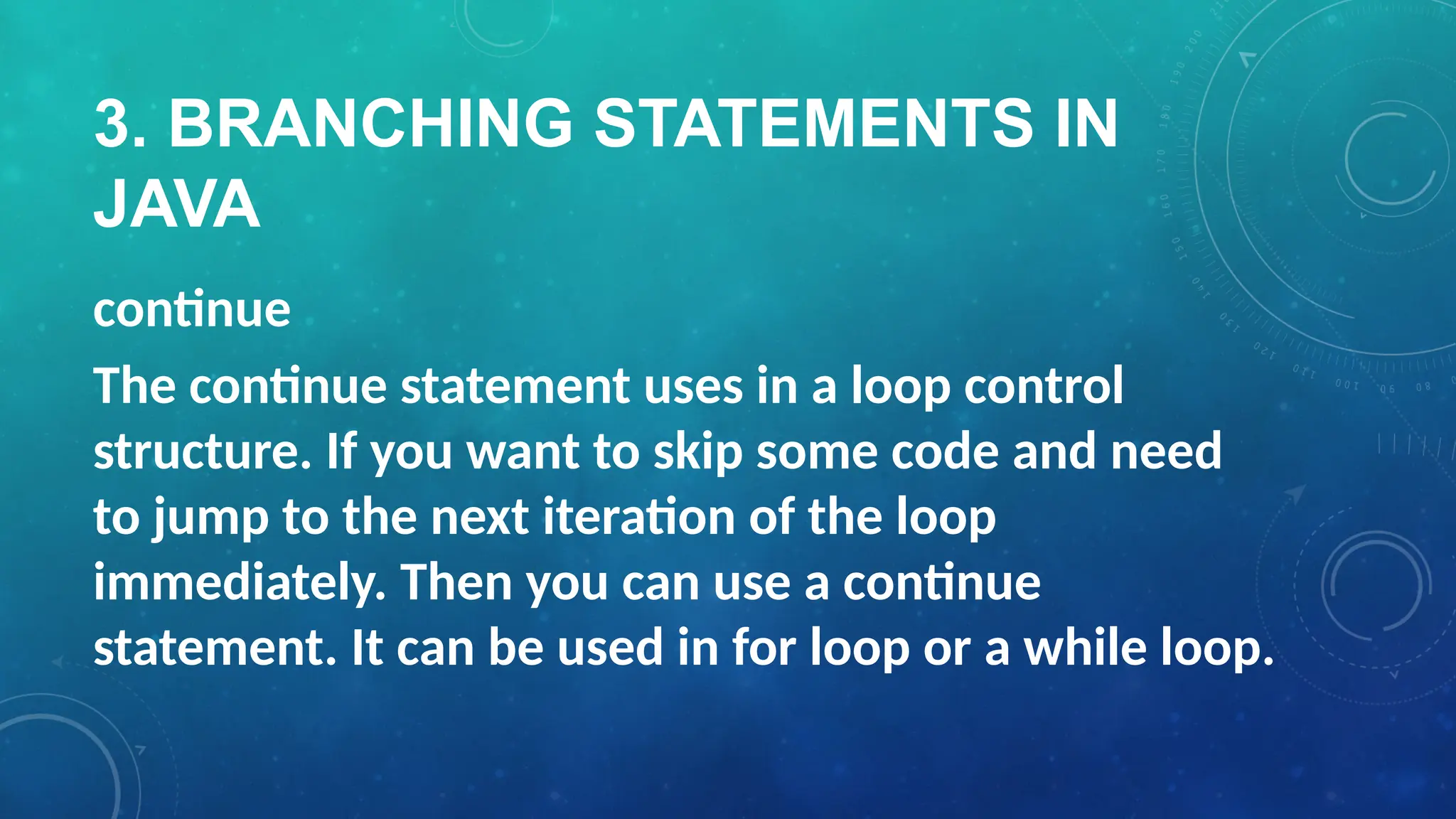 3. BRANCHING STATEMENTS IN JAVA

continue

The continue statement uses in a loop control structure. If you want to skip some code and need to jump to the next iteration of the loop immediately. Then you can use a continue statement. It can be used in for loop or a while loop.